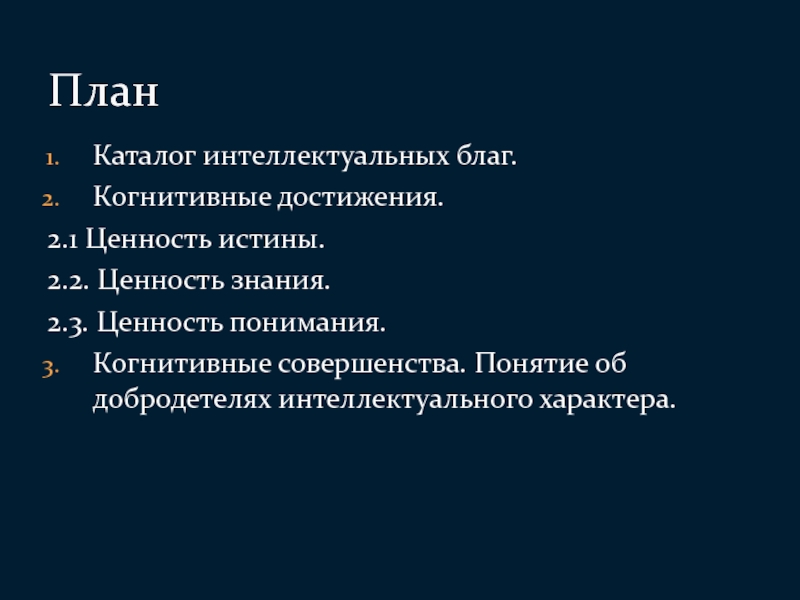 План

1. Каталог интеллектуальных благ.
2. Когнитивные достижения.
2.1 Ценность истины.
2.2. Ценность знания.
2.3. Ценность понимания.
3. Когнитивные совершенства. Понятие об добродетелях интеллектуального характера.